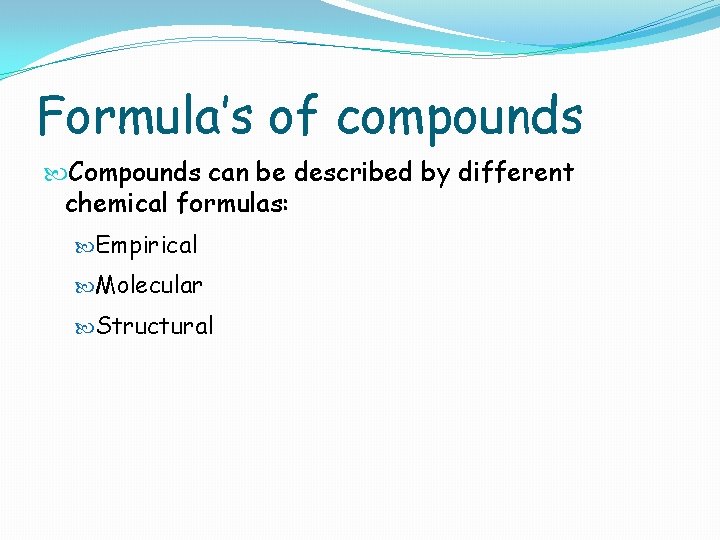 Formula's of compounds

Compounds can be described by different chemical formulas:

Empirical

Molecular

Structural